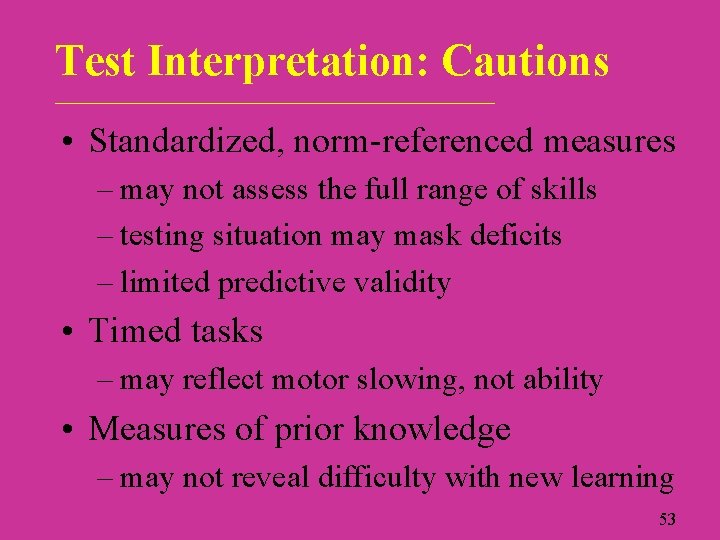 Test Interpretation: Cautions

• Standardized, norm-referenced measures
– may not assess the full range of skills
– testing situation may mask deficits
– limited predictive validity

• Timed tasks
– may reflect motor slowing, not ability

• Measures of prior knowledge
– may not reveal difficulty with new learning

53